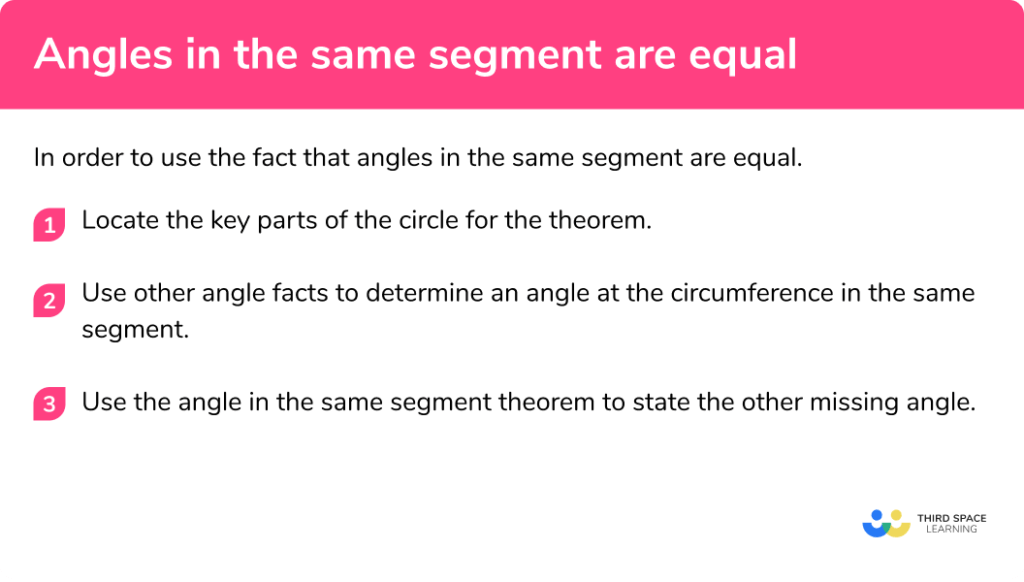 Angles in the same segment are equal

In order to use the fact that angles in the same segment are equal.

1 Locate the key parts of the circle for the theorem.

2 Use other angle facts to determine an angle at the circumference in the same segment.

3 Use the angle in the same segment theorem to state the other missing angle.

THIRD SPACE LEARNING